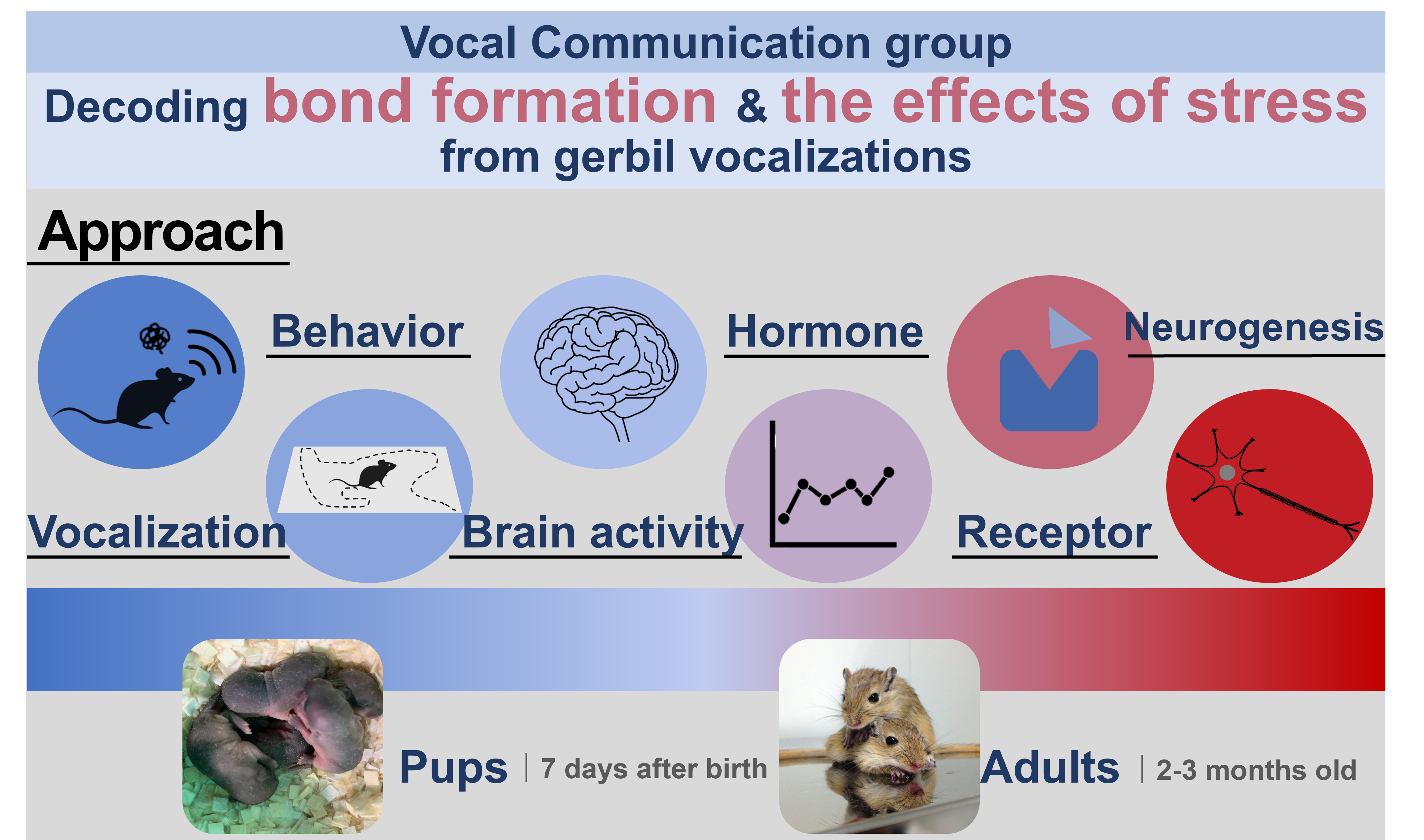 Vocal Communication group

Decoding bond formation & the effects of stress from gerbil vocalizations

Approach

Behavior

Hormone

Neurogenesis

Vocalization

Brain activity

Receptor

Pups | 7 days after birth

Adults | 2-3 months old